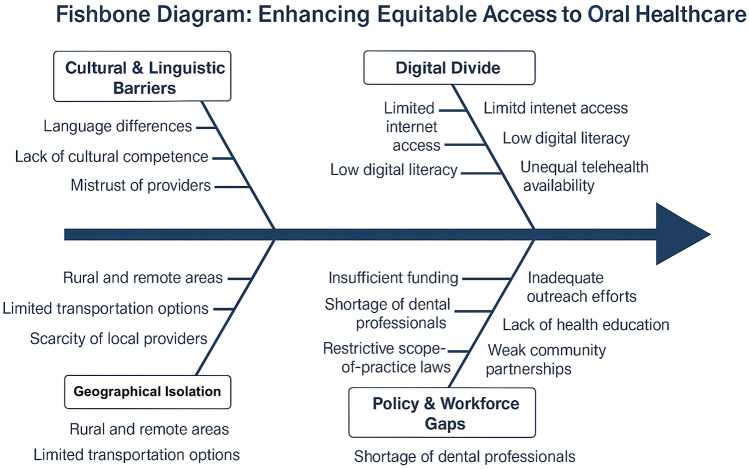 Fishbone Diagram: Enhancing Equitable Access to Oral Healthcare

Cultural & Linguistic Barriers

Language differences

Lack of cultural competence

Mistrust of providers

Digital Divide

Limited internet access

Low digital literacy

Limitd intenet access

Low digital literacy

Unequal telehealth availability

Rural and remote areas

Limited transportation options

Scarcity of local providers

Geographical Isolation

Rural and remote areas

Limited transportation options

Insufficient funding

Shortage of dental professionals

Restrictive scope-of-practice laws

Inadequate outreach efforts

Lack of health education

Weak community partnerships

Policy & Workforce Gaps

Shortage of dental professionals